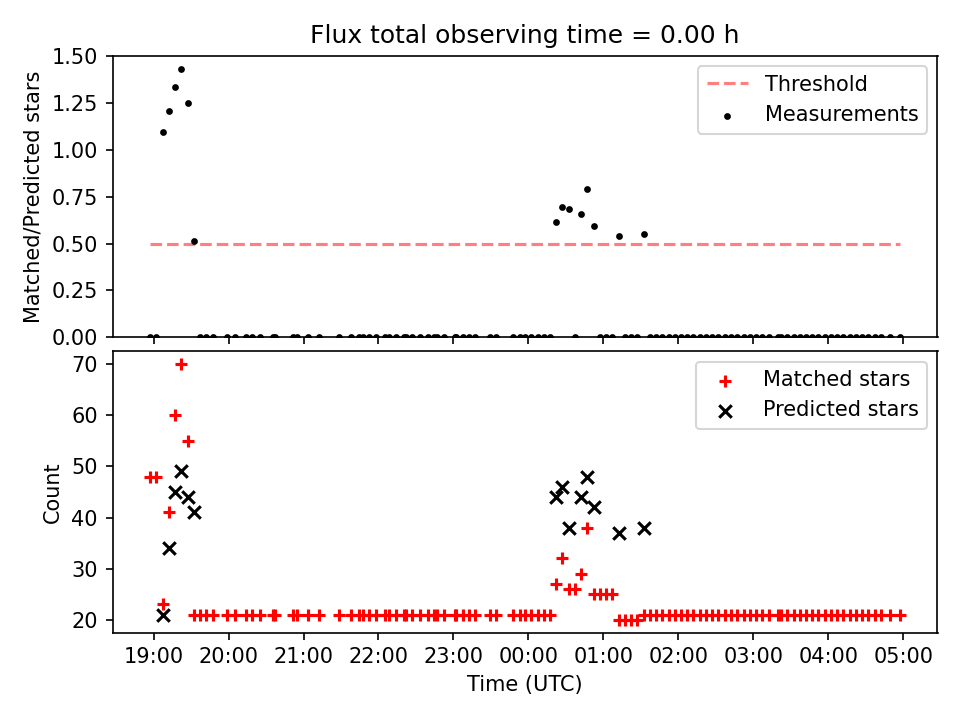 Flux total observing time = 0.00 h

Matched/Predicted stars

1.50
1.25
1.00
0.75
0.50
0.25
0.00

Threshold
Measurements

Count

70
60
50
40
30
20

Matched stars
Predicted stars

19:00 20:00 21:00 22:00 23:00 00:00 01:00 02:00 03:00 04:00 05:00

Time (UTC)